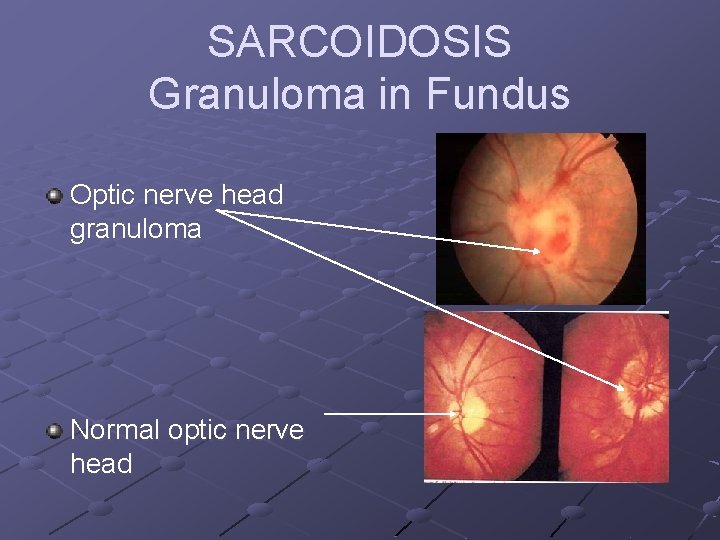 SARCOIDOSIS
Granuloma in Fundus

Optic nerve head granuloma

Normal optic nerve head